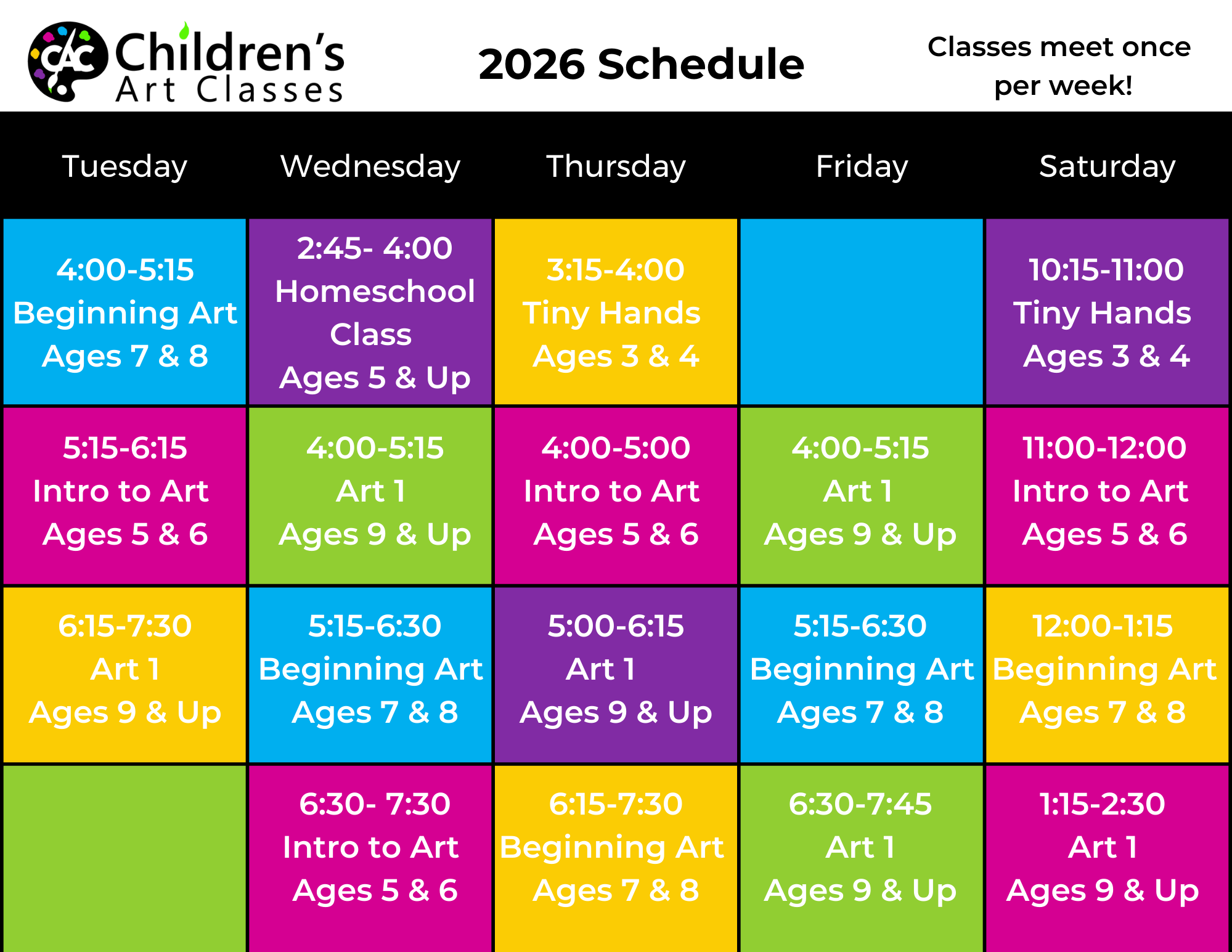 CAC Children's Art Classes

2026 Schedule

Classes meet once per week!

| Tuesday | Wednesday | Thursday | Friday | Saturday |
|---|---|---|---|---|
| 4:00-5:15 Beginning Art Ages 7 & 8 | 2:45- 4:00 Homeschool Class Ages 5 & Up | 3:15-4:00 Tiny Hands Ages 3 & 4 | | 10:15-11:00 Tiny Hands Ages 3 & 4 |
| 5:15-6:15 Intro to Art Ages 5 & 6 | 4:00-5:15 Art 1 Ages 9 & Up | 4:00-5:00 Intro to Art Ages 5 & 6 | 4:00-5:15 Art 1 Ages 9 & Up | 11:00-12:00 Intro to Art Ages 5 & 6 |
| 6:15-7:30 Art 1 Ages 9 & Up | 5:15-6:30 Beginning Art Ages 7 & 8 | 5:00-6:15 Art 1 Ages 9 & Up | 5:15-6:30 Beginning Art Ages 7 & 8 | 12:00-1:15 Beginning Art Ages 7 & 8 |
| | 6:30- 7:30 Intro to Art Ages 5 & 6 | 6:15-7:30 Beginning Art Ages 7 & 8 | 6:30-7:45 Art 1 Ages 9 & Up | 1:15-2:30 Art 1 Ages 9 & Up |